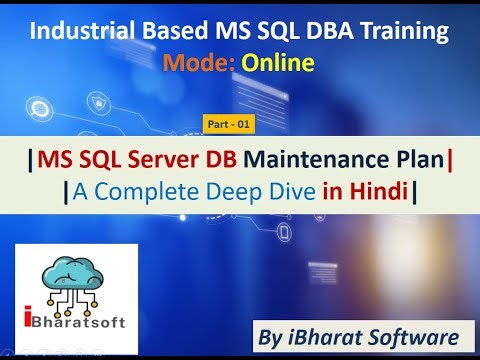 Industrial Based MS SQL DBA Training

Mode: Online

Part - 01

|MS SQL Server DB Maintenance Plan|

|A Complete Deep Dive in Hindi|

iBharatsoft

By iBharat Software